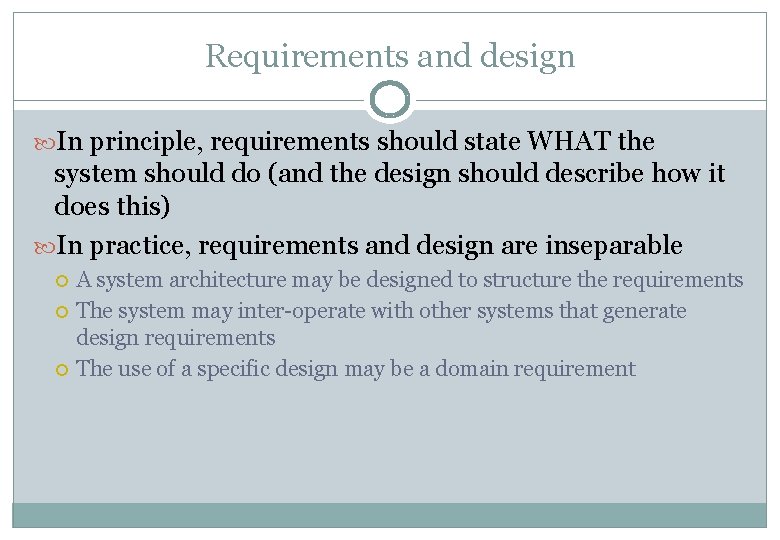 Requirements and design

In principle, requirements should state WHAT the system should do (and the design should describe how it does this)

In practice, requirements and design are inseparable

A system architecture may be designed to structure the requirements

The system may inter-operate with other systems that generate design requirements

The use of a specific design may be a domain requirement